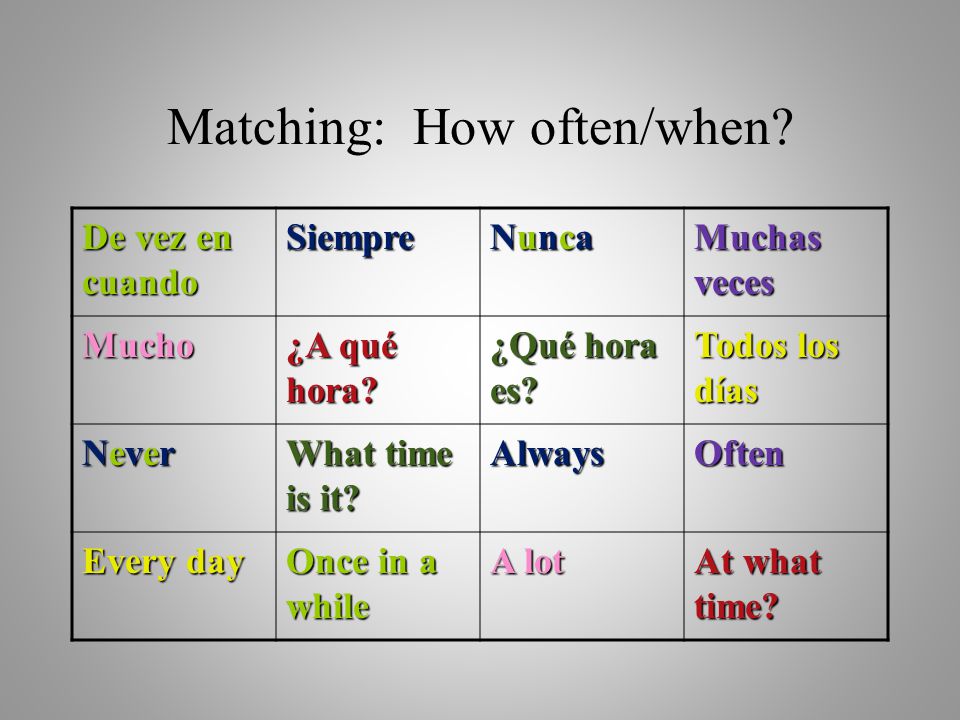 Matching: How often/when?

| De vez en cuando | Siempre | Nunca | Muchas veces |
|---|---|---|---|
| Mucho | ¿A qué hora? | ¿Qué hora es? | Todos los días |
| Never | What time is it? | Always | Often |
| Every day | Once in a while | A lot | At what time? |